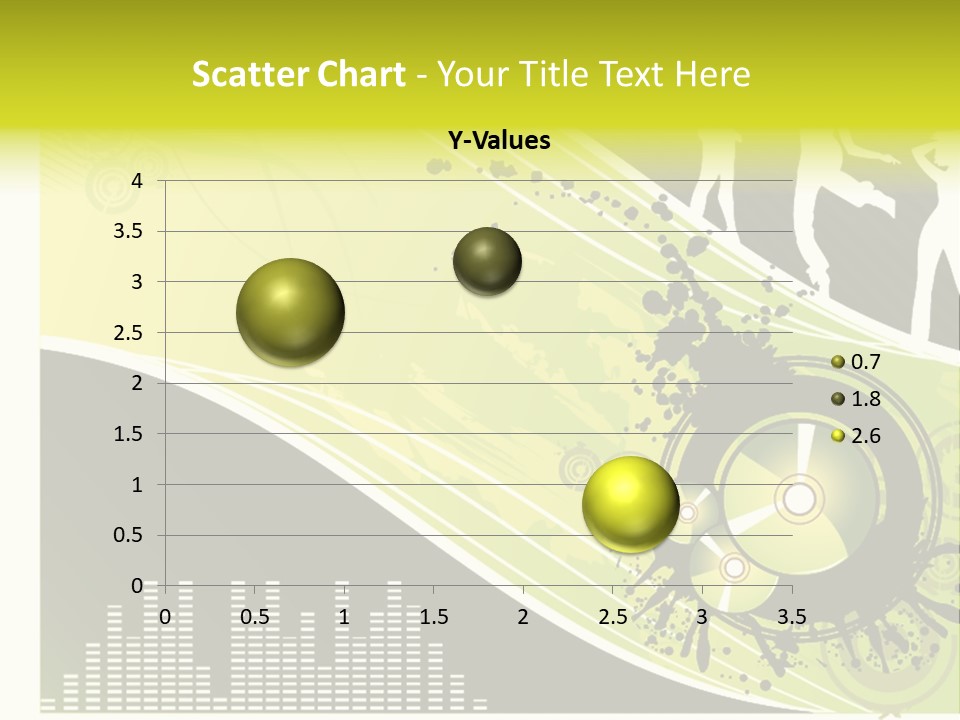 Scatter Chart - Your Title Text Here

Y-Values

4
3.5
3
2.5
2
1.5
1
0.5
0

0 0.5 1 1.5 2 2.5 3 3.5

0.7
1.8
2.6